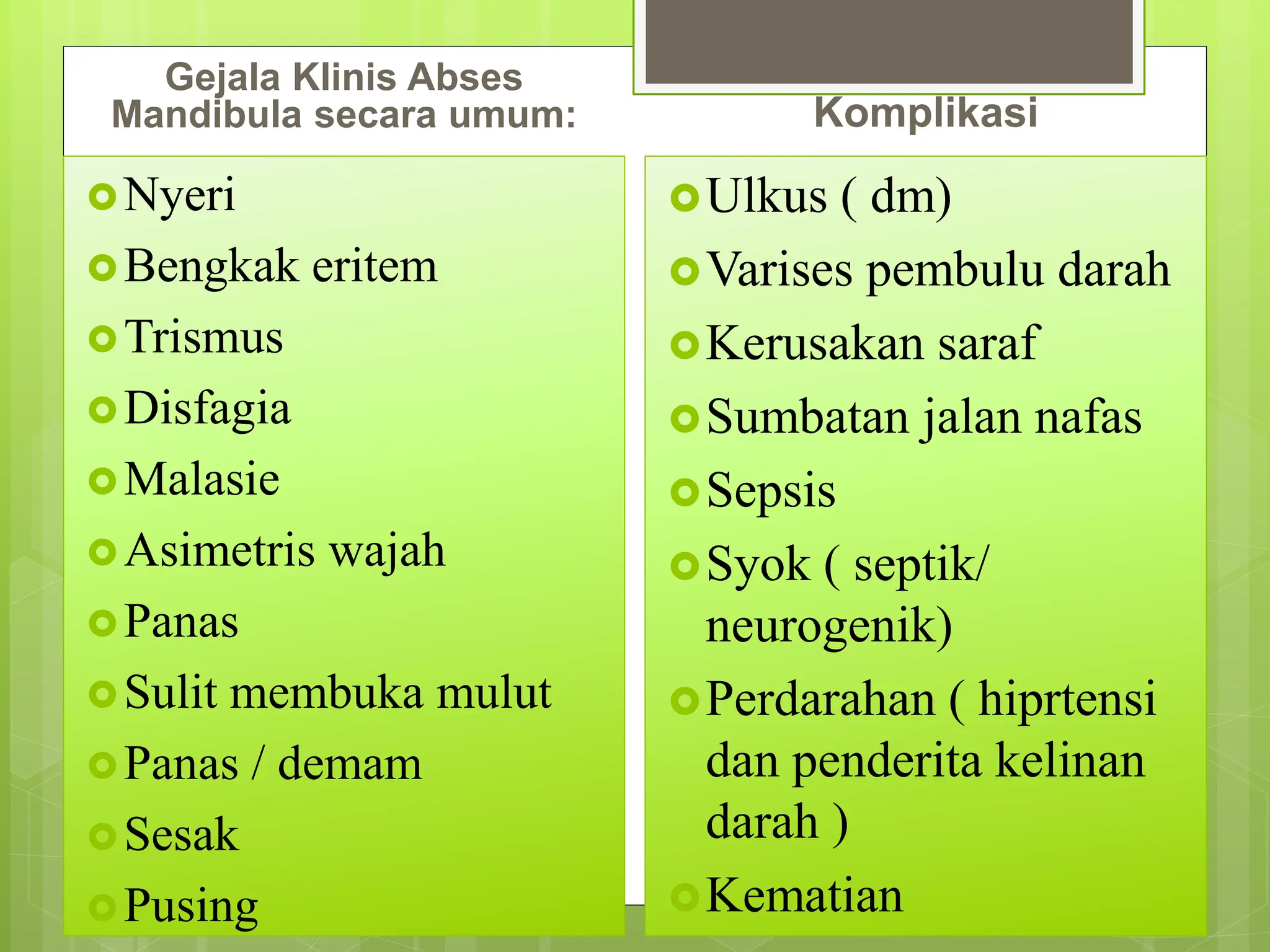 Gejala Klinis Abses Mandibula secara umum:

Nyeri
Bengkak eritem
Trismus
Disfagia
Malasie
Asimetris wajah
Panas
Sulit membuka mulut
Panas / demam
Sesak
Pusing

Komplikasi

Ulkus ( dm)
Varises pembulu darah
Kerusakan saraf
Sumbatan jalan nafas
Sepsis
Syok ( septik/ neurogenik)
Perdarahan ( hiprtensi dan penderita kelinan darah )
Kematian